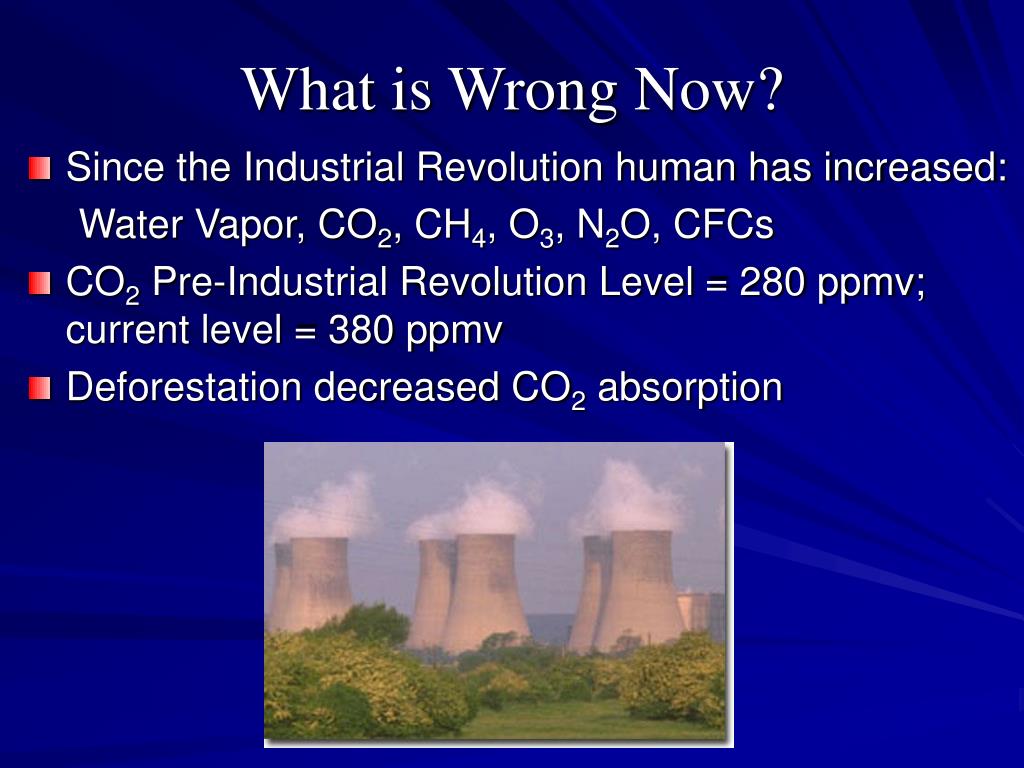 What is Wrong Now?

Since the Industrial Revolution human has increased:
Water Vapor, $CO_2$, $CH_4$, $O_3$, $N_2O$, CFCs

$CO_2$ Pre-Industrial Revolution Level = 280 ppmv; current level = 380 ppmv

Deforestation decreased $CO_2$ absorption